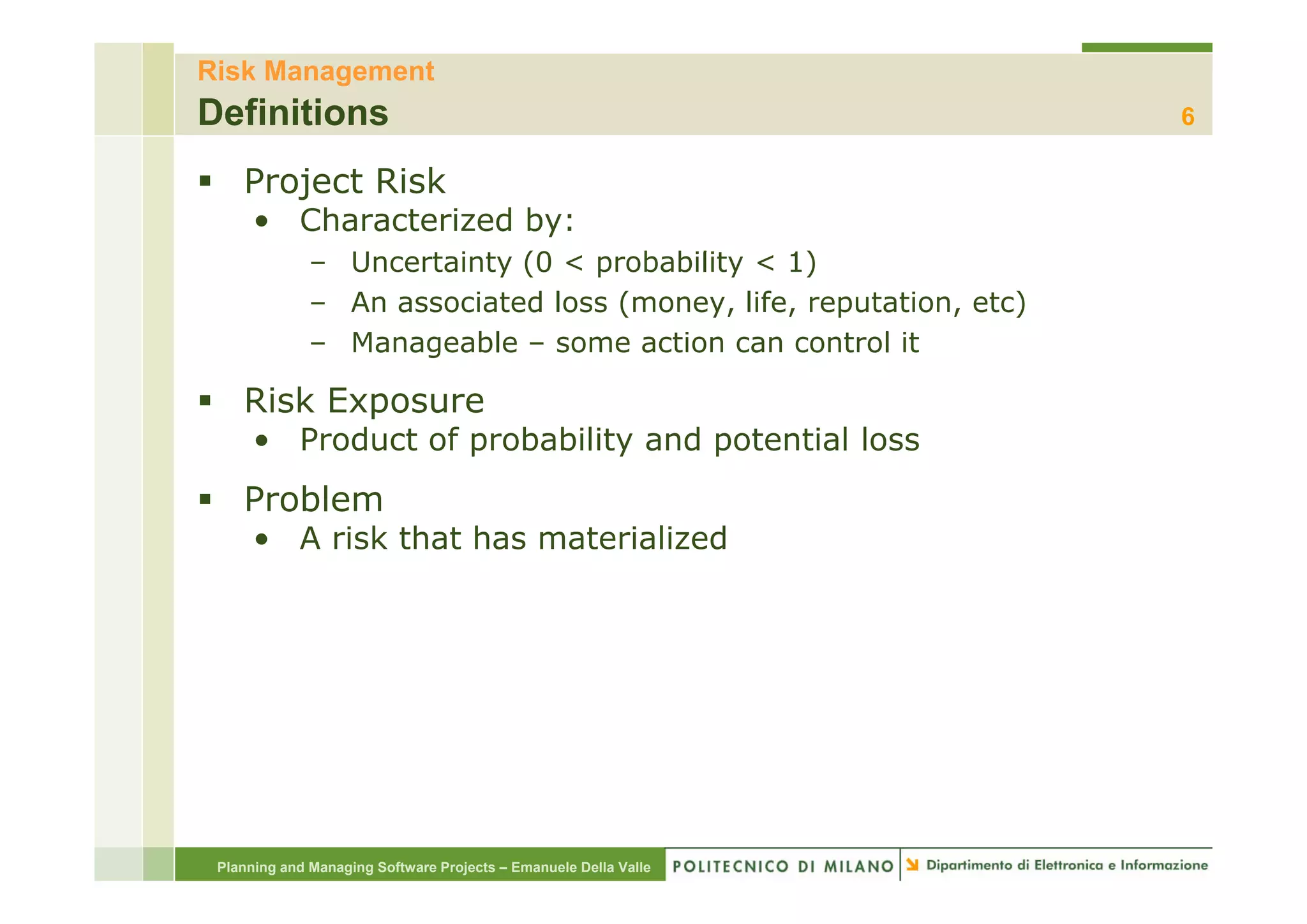 Risk Management
Definitions
6

▪ Project Risk
• Characterized by:
– Uncertainty (0 < probability < 1)
– An associated loss (money, life, reputation, etc)
– Manageable – some action can control it

▪ Risk Exposure
• Product of probability and potential loss

▪ Problem
• A risk that has materialized

Planning and Managing Software Projects – Emanuele Della Valle
POLITECNICO DI MILANO
Dipartimento di Elettronica e Informazione